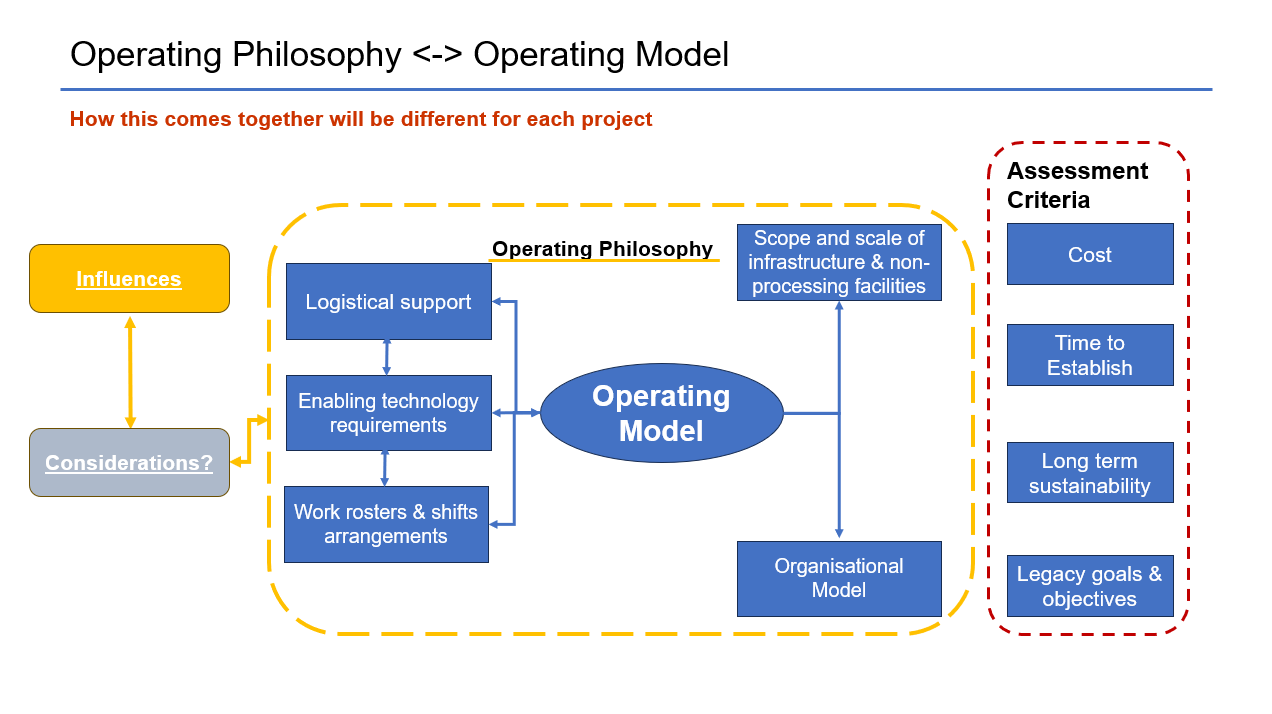 Operating Philosophy <-> Operating Model

How this comes together will be different for each project

Influences

Considerations?

Operating Philosophy

Logistical support

Enabling technology requirements

Work rosters & shifts arrangements

Operating Model

Scope and scale of infrastructure & non-processing facilities

Organisational Model

Assessment Criteria

Cost

Time to Establish

Long term sustainability

Legacy goals & objectives